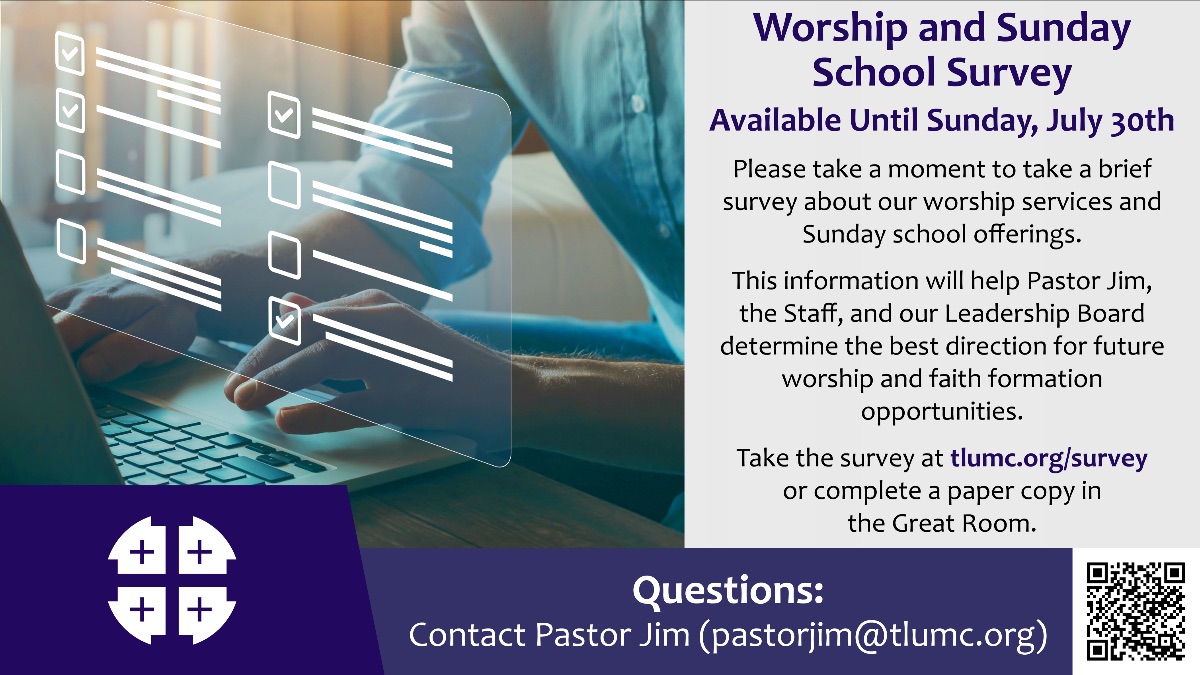 Worship and Sunday School Survey

Available Until Sunday, July 30th

Please take a moment to take a brief survey about our worship services and Sunday school offerings.

This information will help Pastor Jim, the Staff, and our Leadership Board determine the best direction for future worship and faith formation opportunities.

Take the survey at tlumc.org/survey or complete a paper copy in the Great Room.

Questions:
Contact Pastor Jim (pastorjim@tlumc.org)